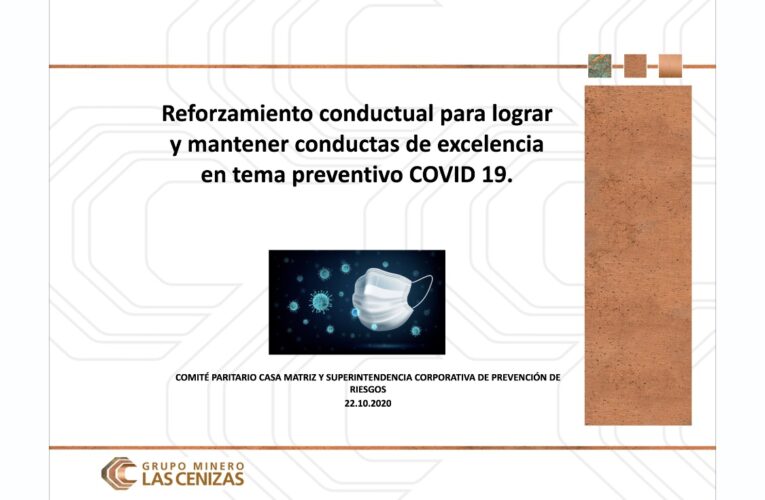 Reforzamiento conductual para lograr y mantener conductas de excelencia en tema preventivo COVID 19.

COMITÉ PARITARIO CASA MATRIZ Y SUPERINTENDENCIA CORPORATIVA DE PREVENCIÓN DE RIESGOS
22.10.2020

GRUPO MINERO
LAS CENIZAS